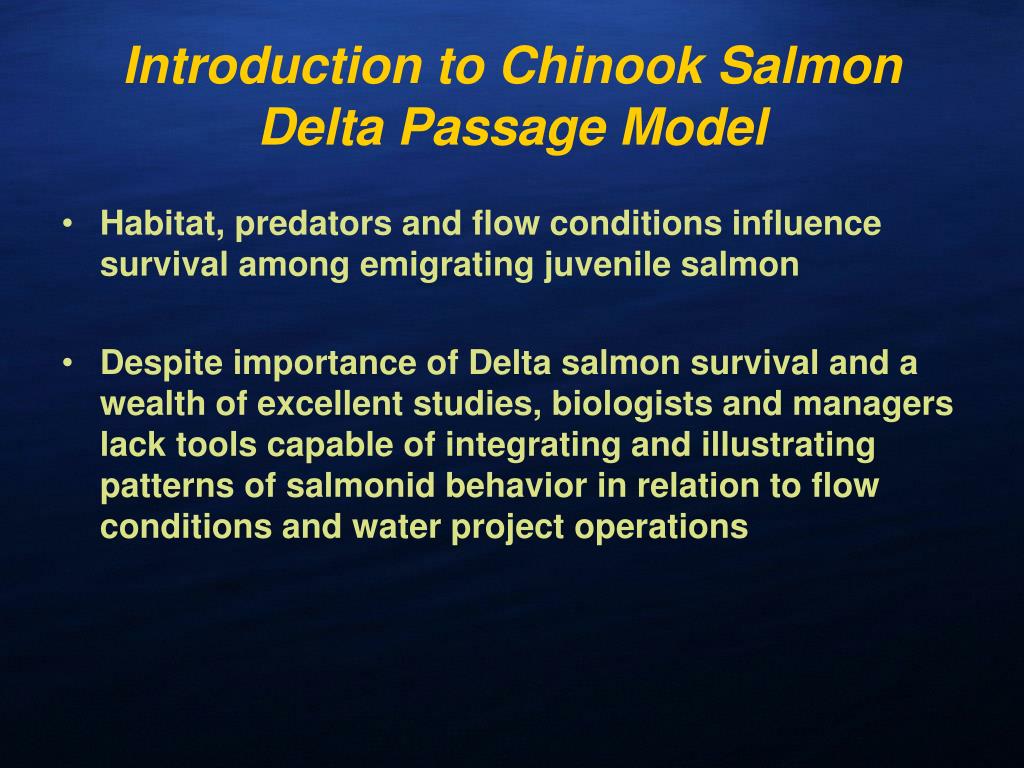 Introduction to Chinook Salmon Delta Passage Model

• Habitat, predators and flow conditions influence survival among emigrating juvenile salmon

• Despite importance of Delta salmon survival and a wealth of excellent studies, biologists and managers lack tools capable of integrating and illustrating patterns of salmonid behavior in relation to flow conditions and water project operations